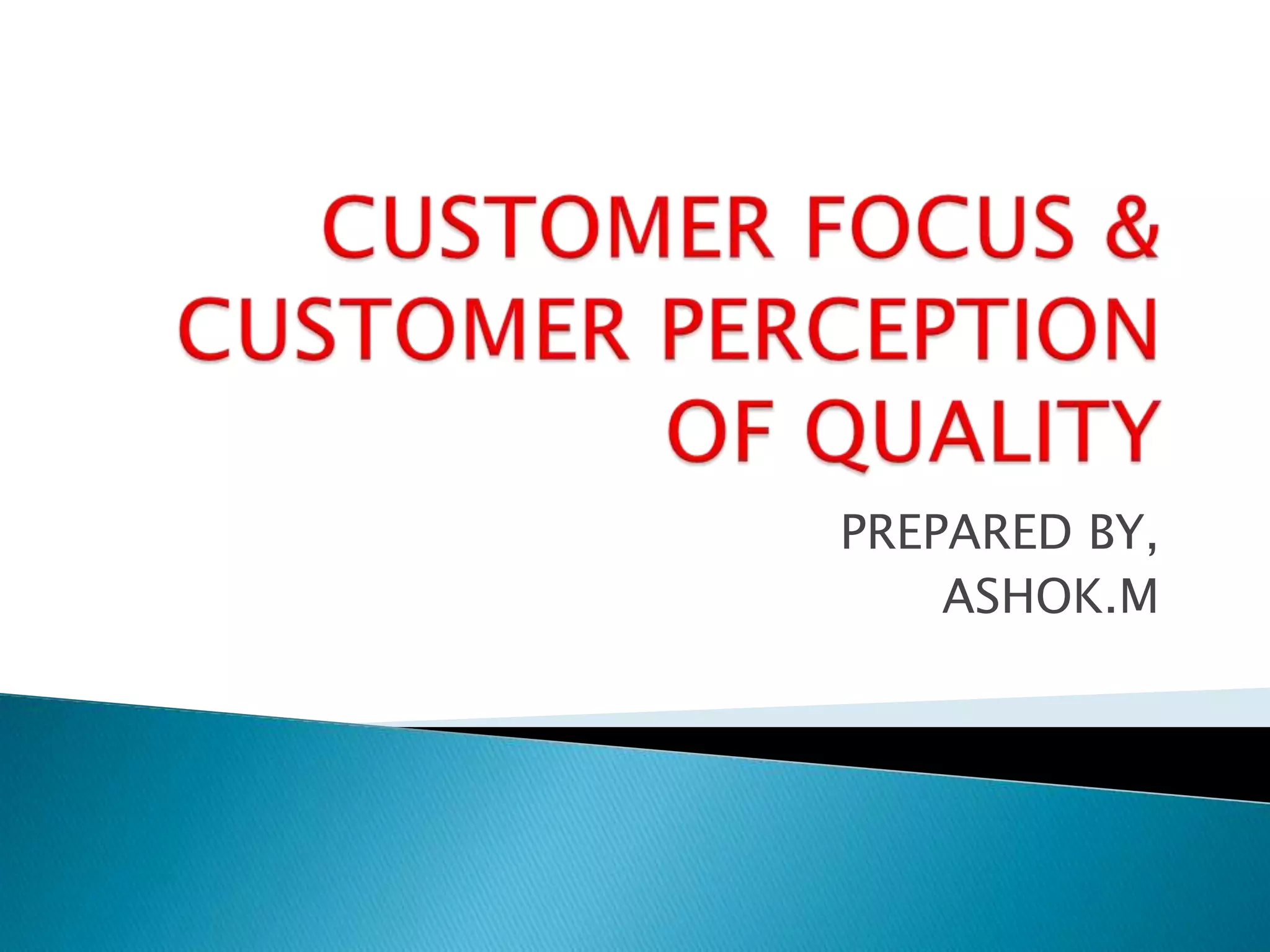 CUSTOMER FOCUS & CUSTOMER PERCEPTION OF QUALITY

PREPARED BY,
ASHOK.M